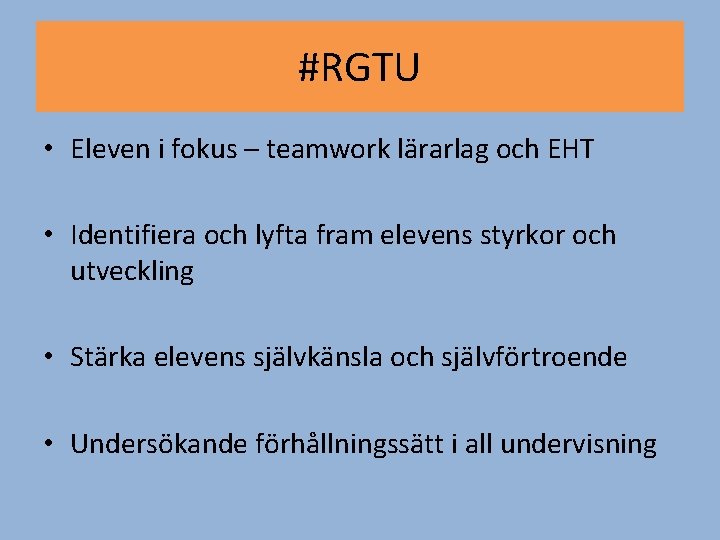 #RGTU

• Eleven i fokus – teamwork lärarlag och EHT

• Identifiera och lyfta fram elevens styrkor och utveckling

• Stärka elevens självkänsla och självförtroende

• Undersökande förhållningssätt i all undervisning